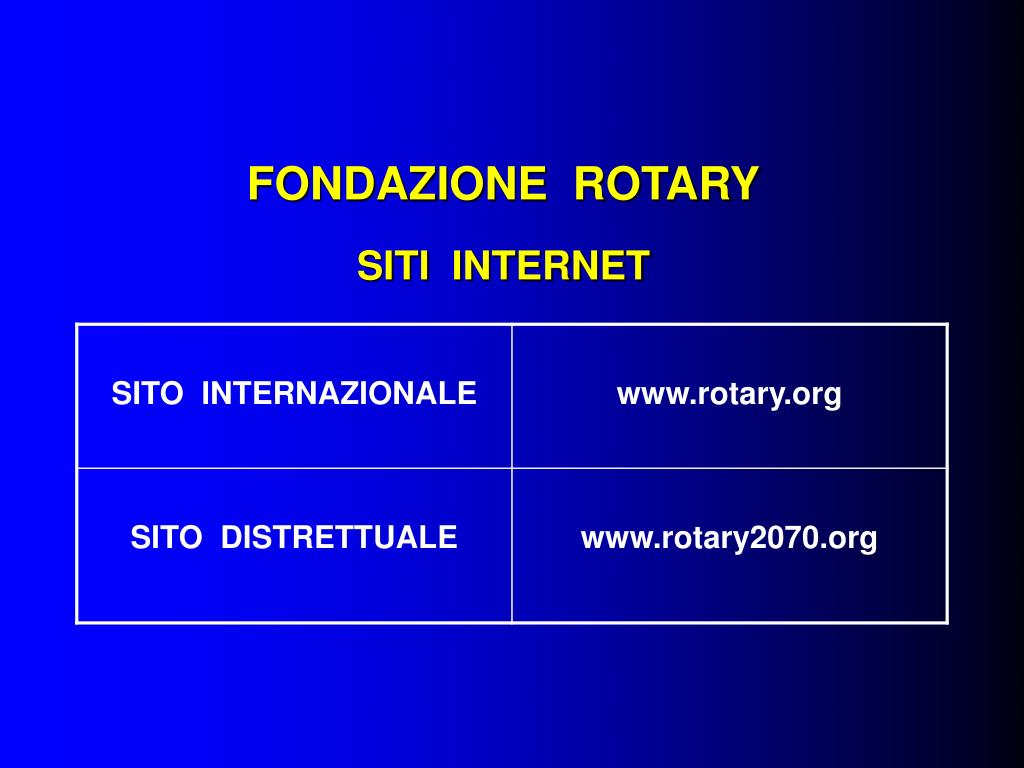 FONDAZIONE ROTARY

SITI INTERNET

| SITO INTERNAZIONALE | www.rotary.org |
|---|---|
| SITO DISTRETTUALE | www.rotary2070.org |